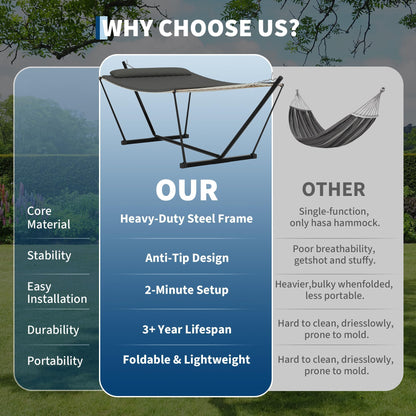 WHY CHOOSE US?

| | OUR | OTHER |
|---|---|---|
| Core Material | Heavy-Duty Steel Frame | Single-function, only hasa hammock. |
| Stability | Anti-Tip Design | Poor breathability, getshot and stuffy. |
| Easy Installation | 2-Minute Setup | Heavier,bulky whenfolded, less portable. |
| Durability | 3+ Year Lifespan | Hard to clean, driesslowly, prone to mold. |
| Portability | Foldable & Lightweight | Hard to clean, driesslowly, prone to mold. |